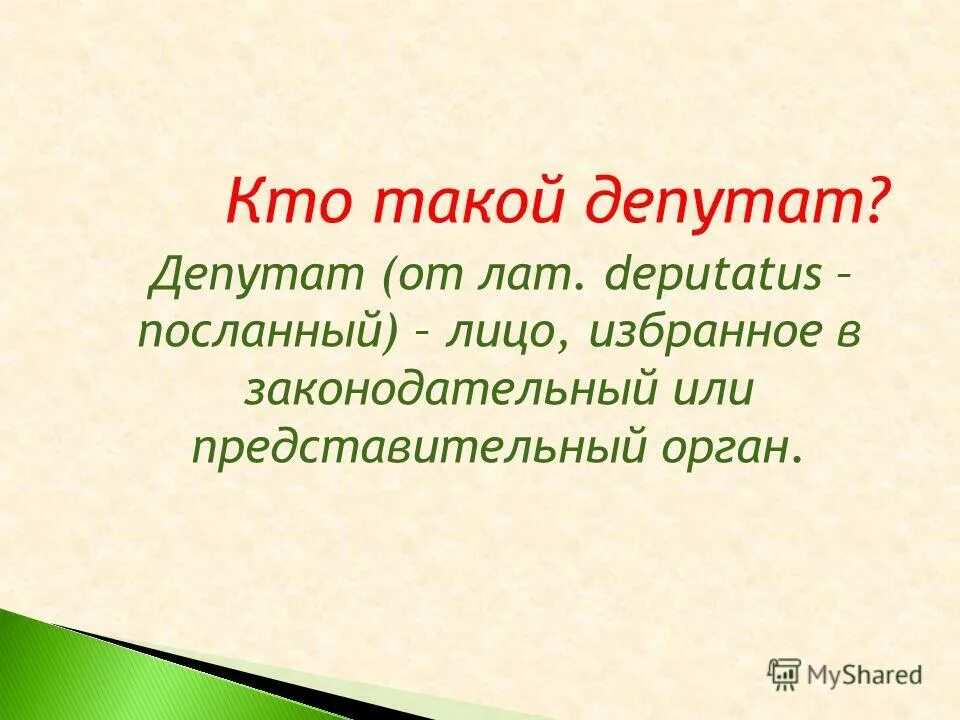 Кто такой депутат?

Депутат (от лат. deputatus – посланный) – лицо, избранное в законодательный или представительный орган.

MyShared